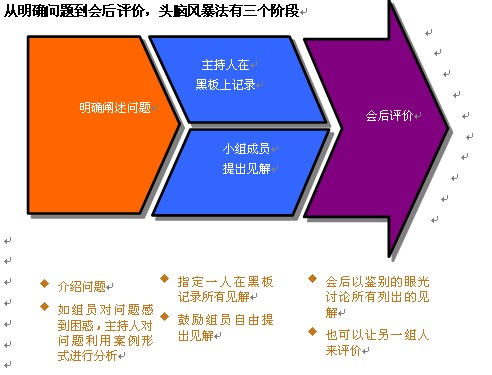 从明确问题到会后评价，头脑风暴法有三个阶段

明确阐述问题

主持人在
黑板上记录

小组成员
提出见解

会后评价

◆ 介绍问题

◆ 如组员对问题感到困惑，主持人对问题利用案例形式进行分析

◆ 指定一人在黑板记录所有见解

◆ 鼓励组员自由提出见解

◆ 会后以鉴别的眼光讨论所有列出的见解

◆ 也可以让另一组人来评价